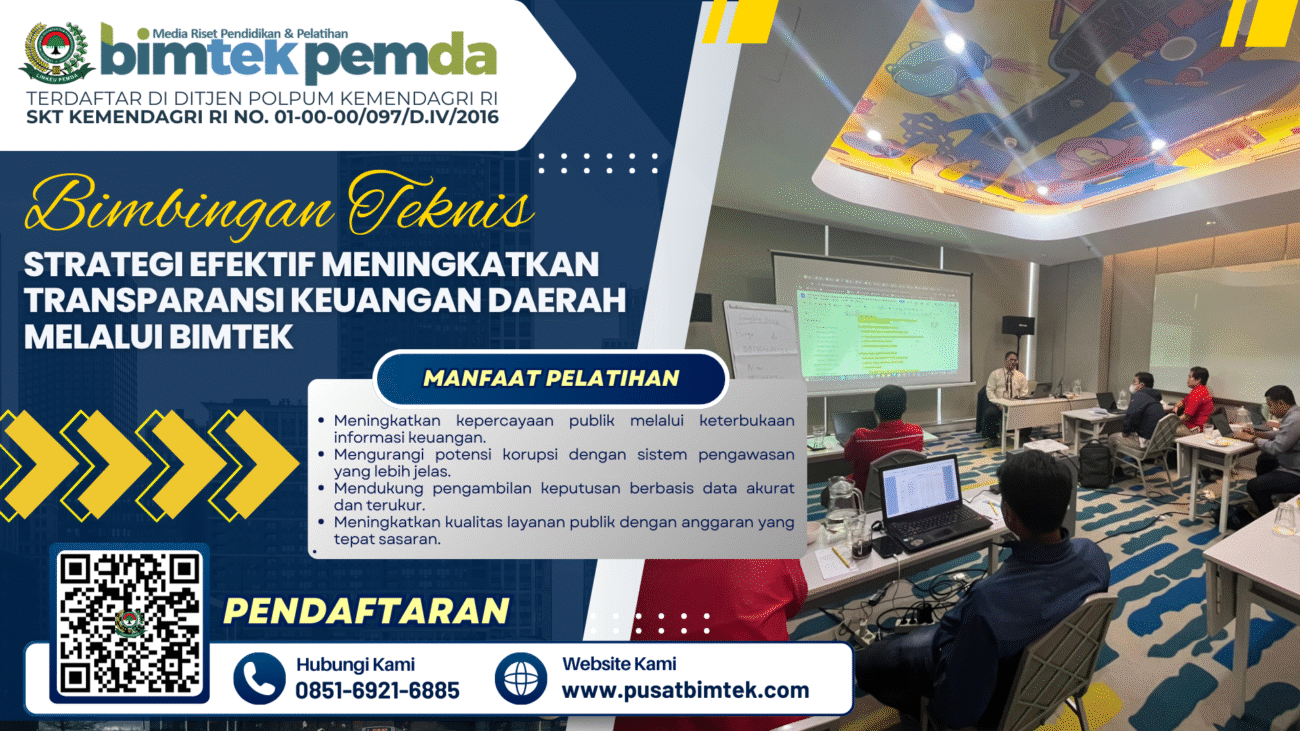 Media Riset Pendidikan & Pelatihan
bimtek pemda
TERDAFTAR DI DITJEN POLPUM KEMENDAGRI RI
SKT KEMENDAGRI RI NO. 01-00-00/097/D.IV/2016

Bimbingan Teknis
STRATEGI EFEKTIF MENINGKATKAN TRANSPARANSI KEUANGAN DAERAH MELALUI BIMTEK

MANFAAT PELATIHAN

• Meningkatkan kepercayaan publik melalui keterbukaan informasi keuangan.
• Mengurangi potensi korupsi dengan sistem pengawasan yang lebih jelas.
• Mendukung pengambilan keputusan berbasis data akurat dan terukur.
• Meningkatkan kualitas layanan publik dengan anggaran yang tepat sasaran.

PENDAFTARAN

Hubungi Kami
0851-6921-6885

Website Kami
www.pusatbimtek.com